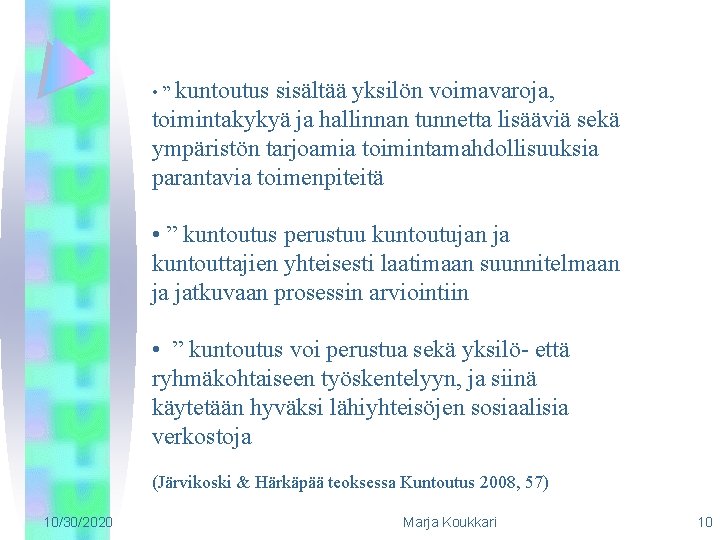 • ” kuntoutus sisältää yksilön voimavaroja, toimintakykyä ja hallinnan tunnetta lisääviä sekä ympäristön tarjoamia toimintamahdollisuuksia parantavia toimenpiteitä

• ” kuntoutus perustuu kuntoutujan ja kuntouttajien yhteisesti laatimaan suunnitelmaan ja jatkuvaan prosessin arviointiin

• ” kuntoutus voi perustua sekä yksilö- että ryhmäkohtaiseen työskentelyyn, ja siinä käytetään hyväksi lähiyhteisöjen sosiaalisia verkostoja

(Järvikoski & Härkäpää teoksessa Kuntoutus 2008, 57)

10/30/2020

Marja Koukkari

10